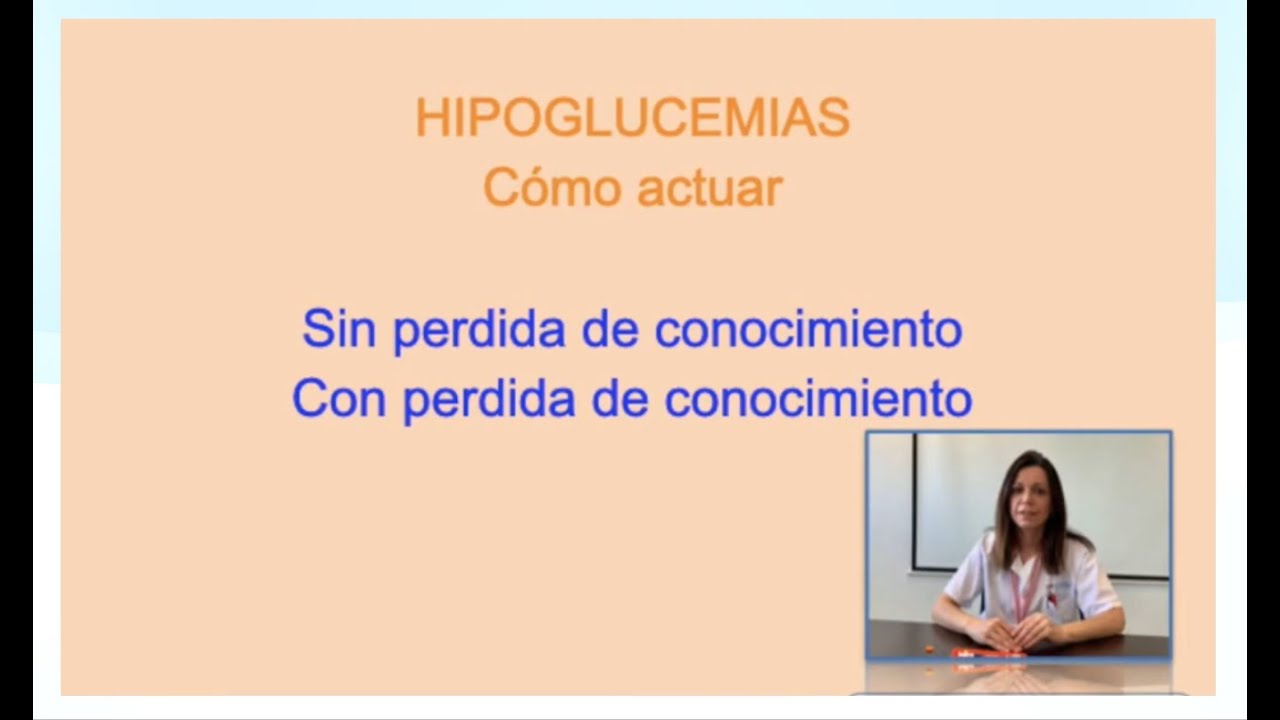 HIPOGLUCEMIAS
Cómo actuar

Sin perdida de conocimiento
Con perdida de conocimiento